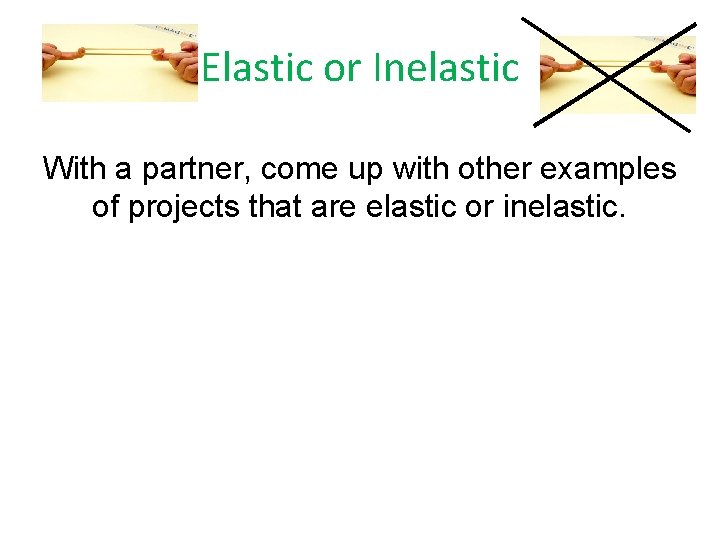 Elastic or Inelastic

With a partner, come up with other examples of projects that are elastic or inelastic.